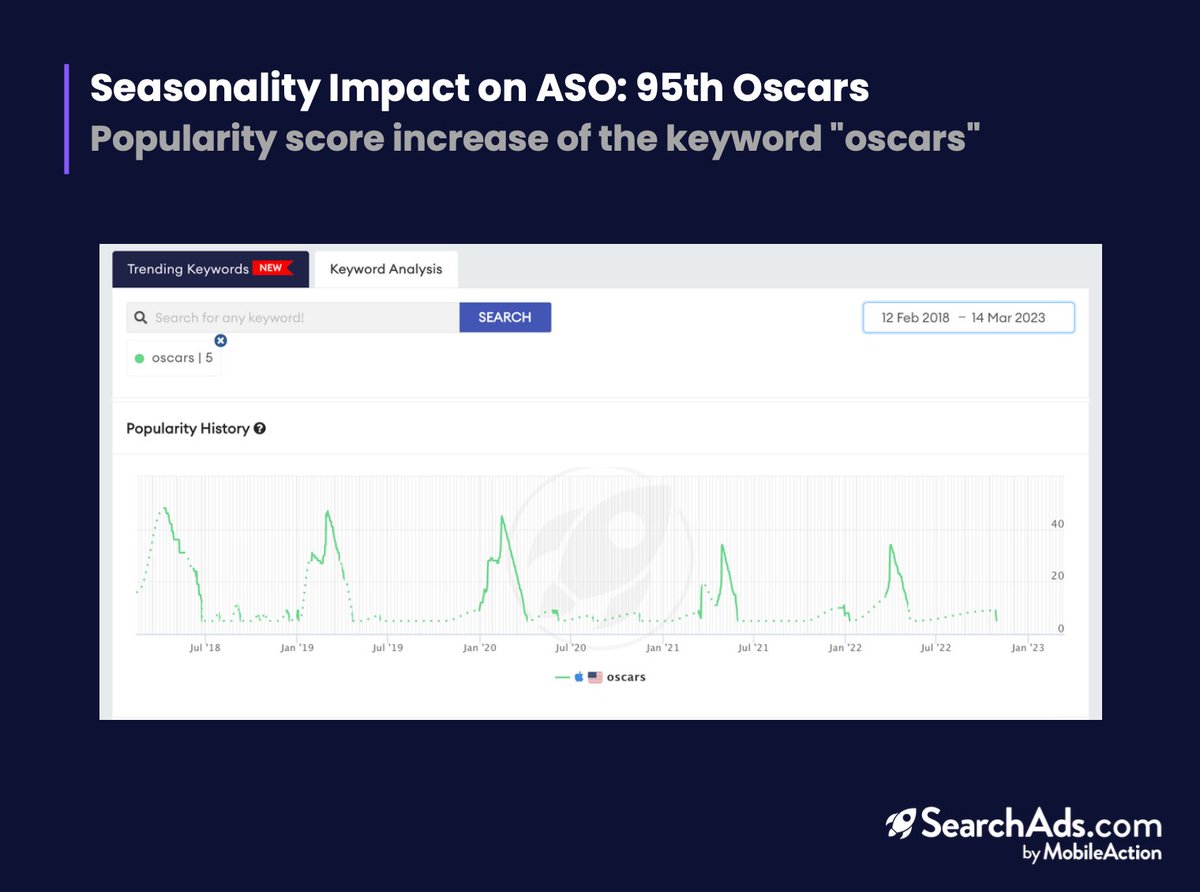 Seasonality Impact on ASO: 95th Oscars
Popularity score increase of the keyword "oscars"

Trending Keywords NEW
Keyword Analysis

Search for any keyword!
SEARCH
12 Feb 2018 – 14 Mar 2023

oscars | 5

Popularity History

40
20
0

Jul '18
Jan '19
Jul '19
Jan '20
Jul '20
Jan '21
Jul '21
Jan '22
Jul '22
Jan '23

oscars

SearchAds.com
by MobileAction